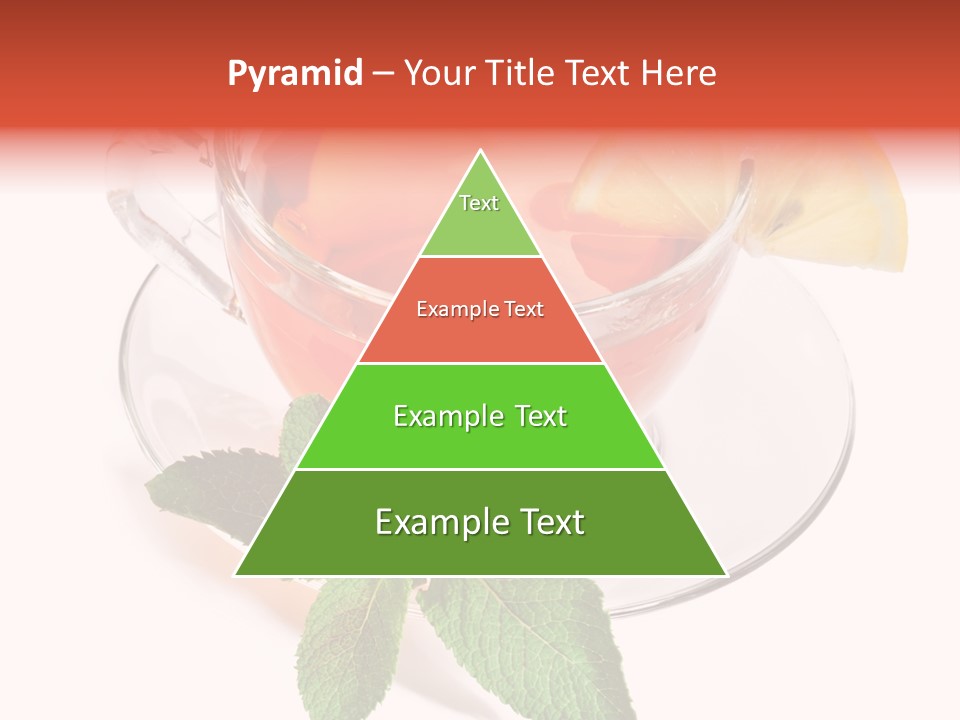 Pyramid – Your Title Text Here

Text

Example Text

Example Text

Example Text